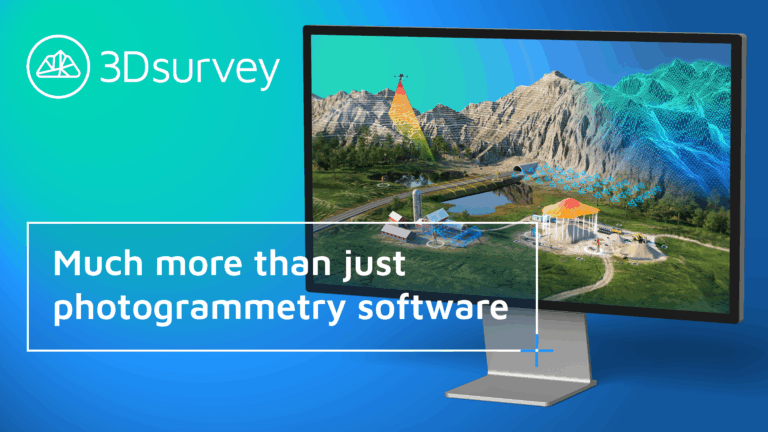 3Dsurvey

Much more than just photogrammetry software